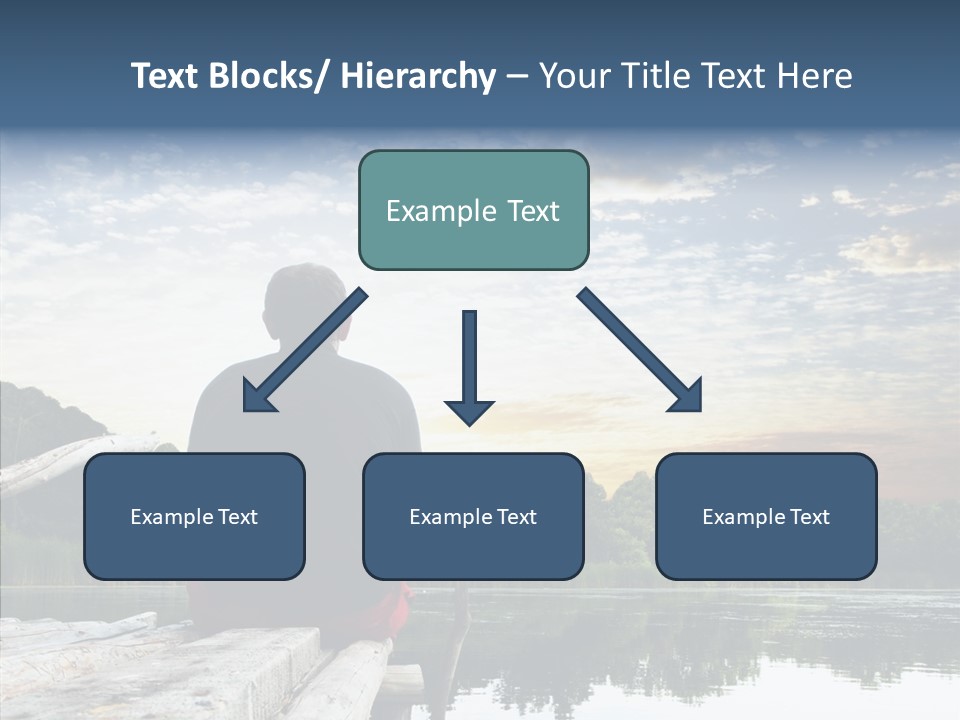 Text Blocks/ Hierarchy – Your Title Text Here

Example Text

Example Text

Example Text

Example Text